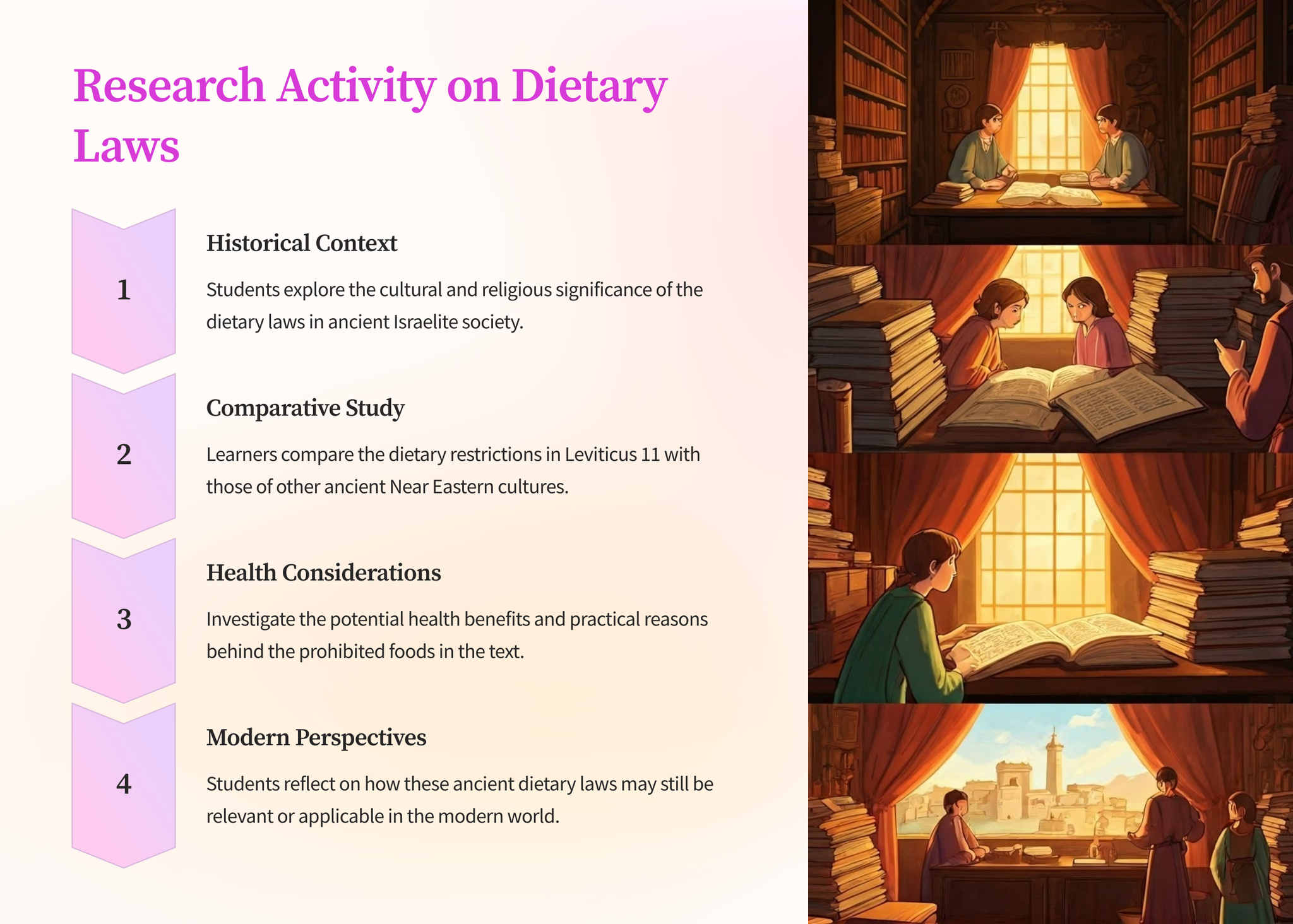 Research Activity on Dietary Laws

1

Historical Context

Students explore the cultural and religious significance of the dietary laws in ancient Israelite society.

2

Comparative Study

Learners compare the dietary restrictions in Leviticus 11 with those of other ancient Near Eastern cultures.

3

Health Considerations

Investigate the potential health benefits and practical reasons behind the prohibited foods in the text.

4

Modern Perspectives

Students reflect on how these ancient dietary laws may still be relevant or applicable in the modern world.